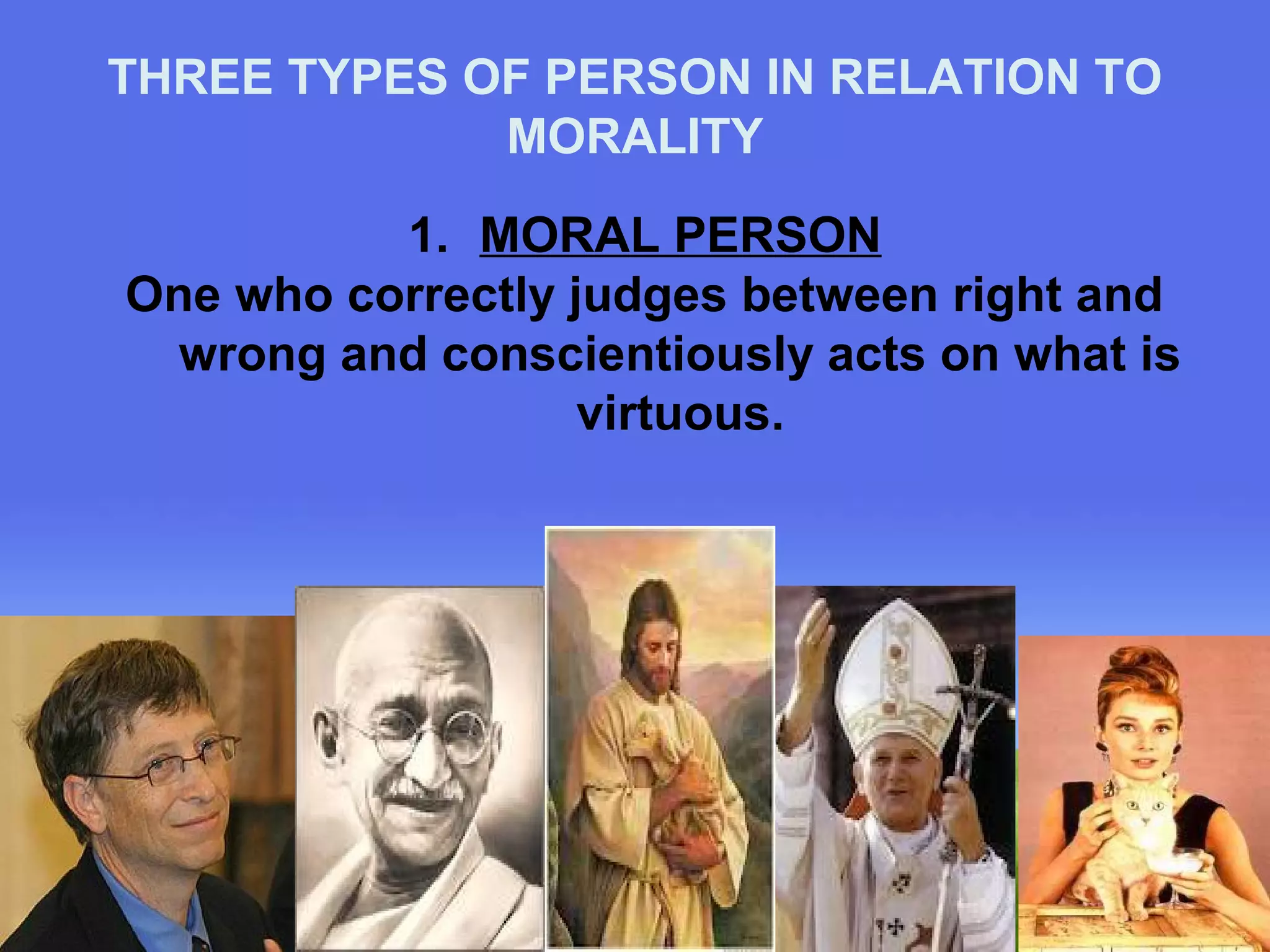 THREE TYPES OF PERSON IN RELATION TO MORALITY

1. MORAL PERSON

One who correctly judges between right and wrong and conscientiously acts on what is virtuous.